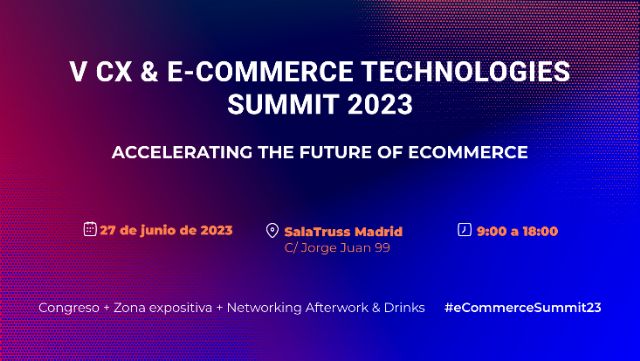 V CX & E-COMMERCE TECHNOLOGIES SUMMIT 2023

ACCELERATING THE FUTURE OF ECOMMERCE

27 de junio de 2023

SalaTruss Madrid
C/ Jorge Juan 99

9:00 a 18:00

Congreso + Zona expositiva + Networking Afterwork & Drinks

#eCommerceSummit23